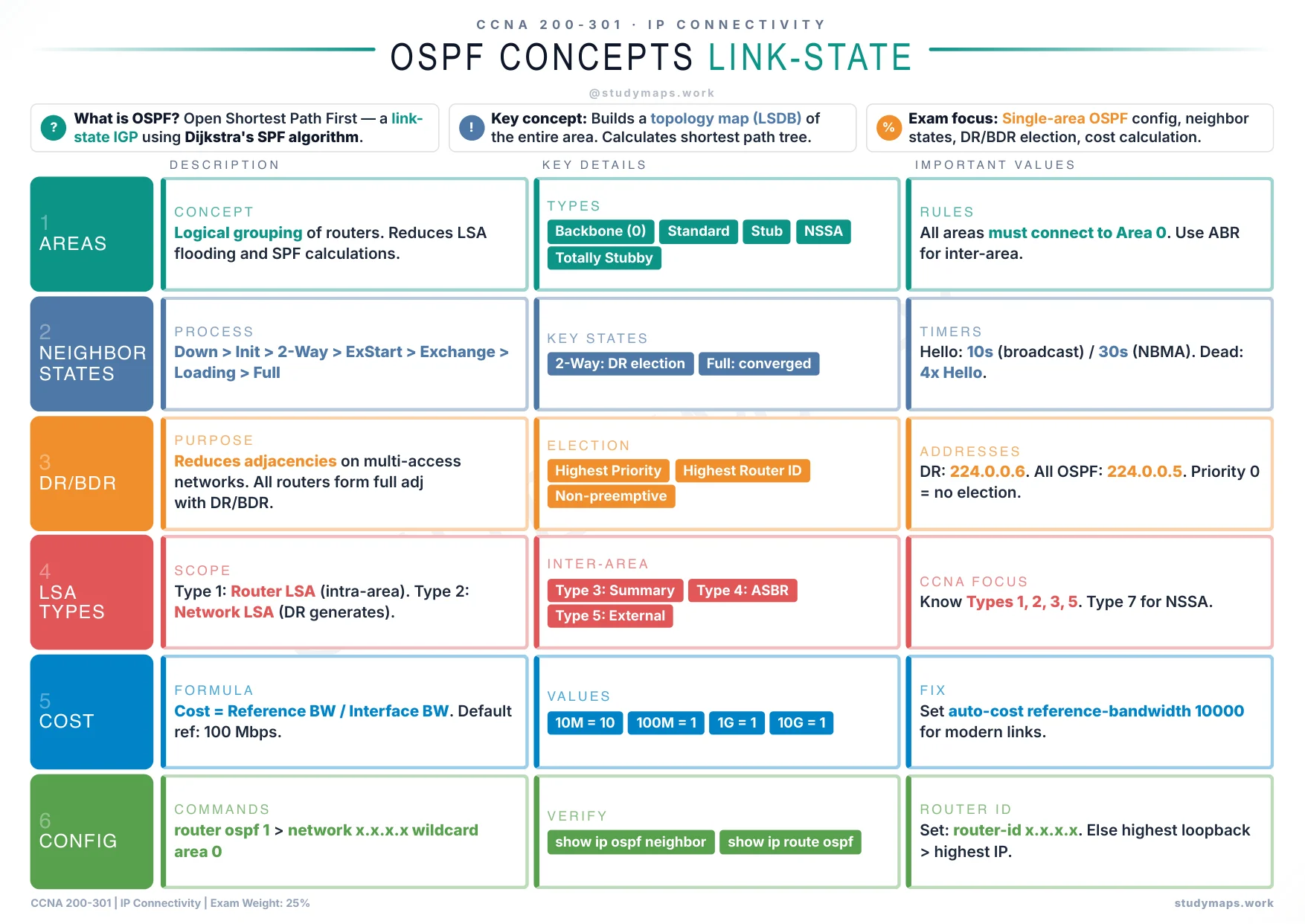 CCNA 200-301 · IP CONNECTIVITY

OSPF CONCEPTS LINK-STATE

@studymaps.work

? What is OSPF? Open Shortest Path First — a link-state IGP using Dijkstra's SPF algorithm.

! Key concept: Builds a topology map (LSDB) of the entire area. Calculates shortest path tree.

% Exam focus: Single-area OSPF config, neighbor states, DR/BDR election, cost calculation.

DESCRIPTION

KEY DETAILS

IMPORTANT VALUES

1
AREAS

CONCEPT
Logical grouping of routers. Reduces LSA flooding and SPF calculations.

TYPES
Backbone (0) Standard Stub NSSA Totally Stubby

RULES
All areas must connect to Area 0. Use ABR for inter-area.

2
NEIGHBOR STATES

PROCESS
Down > Init > 2-Way > ExStart > Exchange > Loading > Full

KEY STATES
2-Way: DR election Full: converged

TIMERS
Hello: 10s (broadcast) / 30s (NBMA). Dead: 4x Hello.

3
DR/BDR

PURPOSE
Reduces adjacencies on multi-access networks. All routers form full adj with DR/BDR.

ELECTION
Highest Priority Highest Router ID Non-preemptive

ADDRESSES
DR: 224.0.0.6. All OSPF: 224.0.0.5. Priority 0 = no election.

4
LSA TYPES

SCOPE
Type 1: Router LSA (intra-area). Type 2: Network LSA (DR generates).

INTER-AREA
Type 3: Summary Type 4: ASBR Type 5: External

CCNA FOCUS
Know Types 1, 2, 3, 5. Type 7 for NSSA.

5
COST

FORMULA
Cost = Reference BW / Interface BW. Default ref: 100 Mbps.

VALUES
10M = 10 100M = 1 1G = 1 10G = 1

FIX
Set auto-cost reference-bandwidth 10000 for modern links.

6
CONFIG

COMMANDS
router ospf 1 > network x.x.x.x wildcard area 0

VERIFY
show ip ospf neighbor show ip route ospf

ROUTER ID
Set: router-id x.x.x.x. Else highest loopback > highest IP.

CCNA 200-301 | IP Connectivity | Exam Weight: 25%

studymaps.work